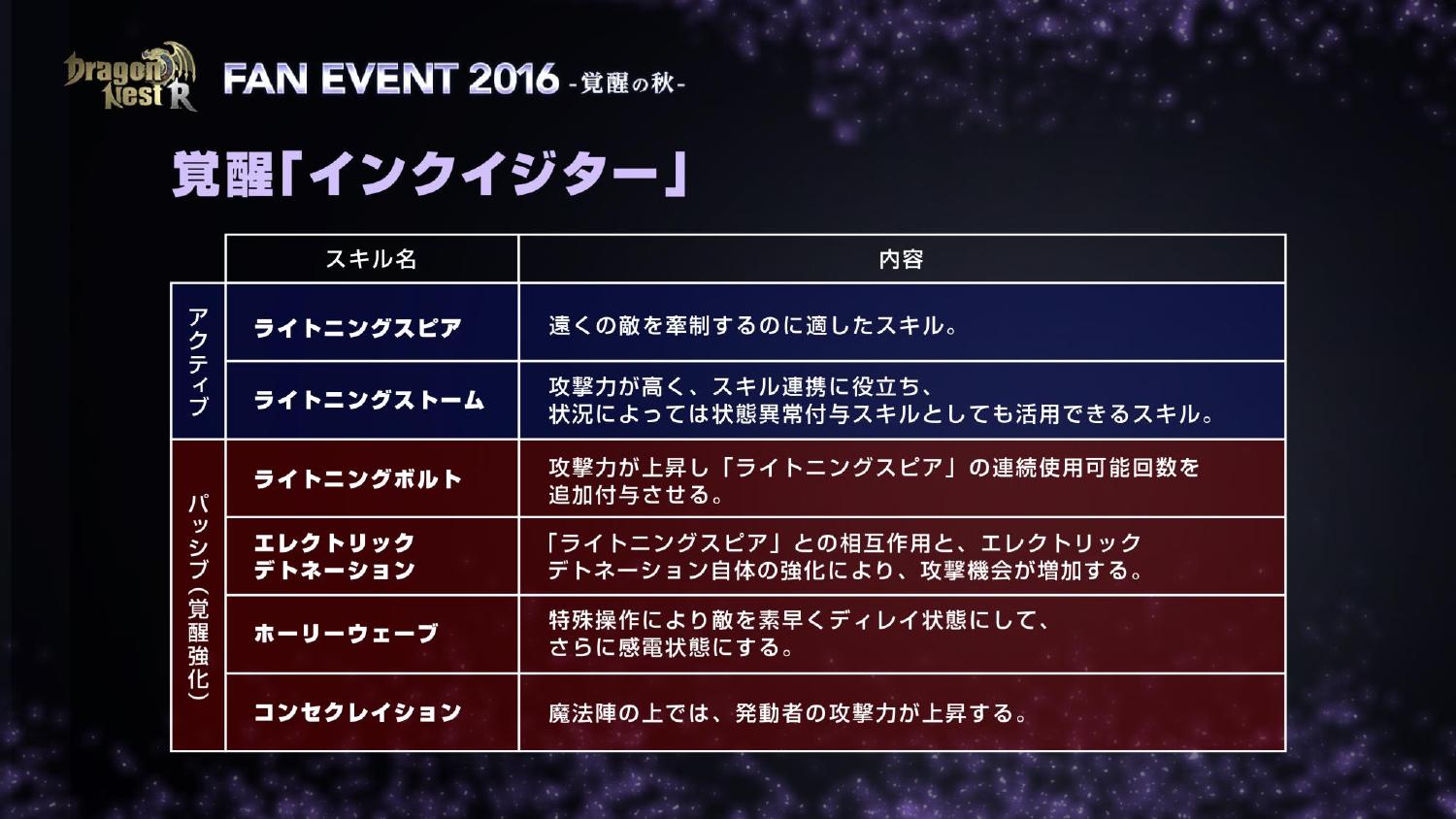 Dragon Nest R

FAN EVENT 2016 -覚醒の秋-

覚醒「インクイジター」

| | スキル名 | 内容 |
|---|---|---|
| アクティブ | ライトニングスピア | 遠くの敵を牽制するのに適したスキル。 |
| アクティブ | ライトニングストーム | 攻撃力が高く、スキル連携に役立ち、状況によっては状態異常付与スキルとしても活用できるスキル。 |
| パッシブ(覚醒強化) | ライトニングボルト | 攻撃力が上昇し「ライトニングスピア」の連続使用可能回数を追加付与させる。 |
| パッシブ(覚醒強化) | エレクトリックデトネーション | 「ライトニングスピア」との相互作用と、エレクトリックデトネーション自体の強化により、攻撃機会が増加する。 |
| パッシブ(覚醒強化) | ホーリーウェーブ | 特殊操作により敵を素早くディレイ状態にして、さらに感電状態にする。 |
| パッシブ(覚醒強化) | コンセクレイション | 魔法陣の上では、発動者の攻撃力が上昇する。 |